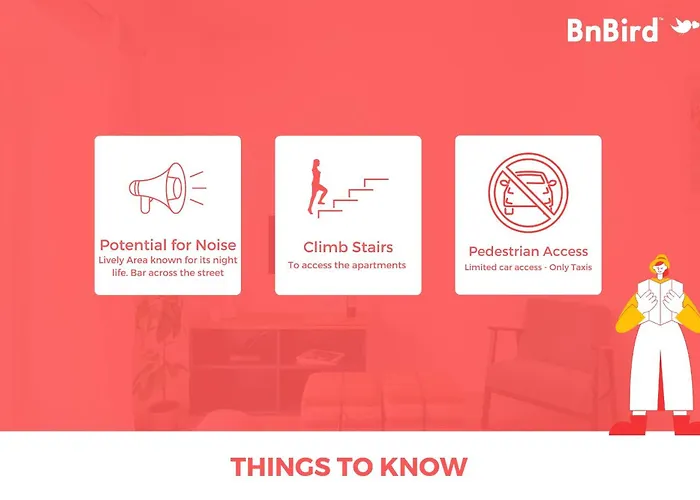 BnBird™

Potential for Noise
Lively Area known for its night life. Bar across the street

Climb Stairs
To access the apartments

Pedestrian Access
Limited car access - Only Taxis

THINGS TO KNOW